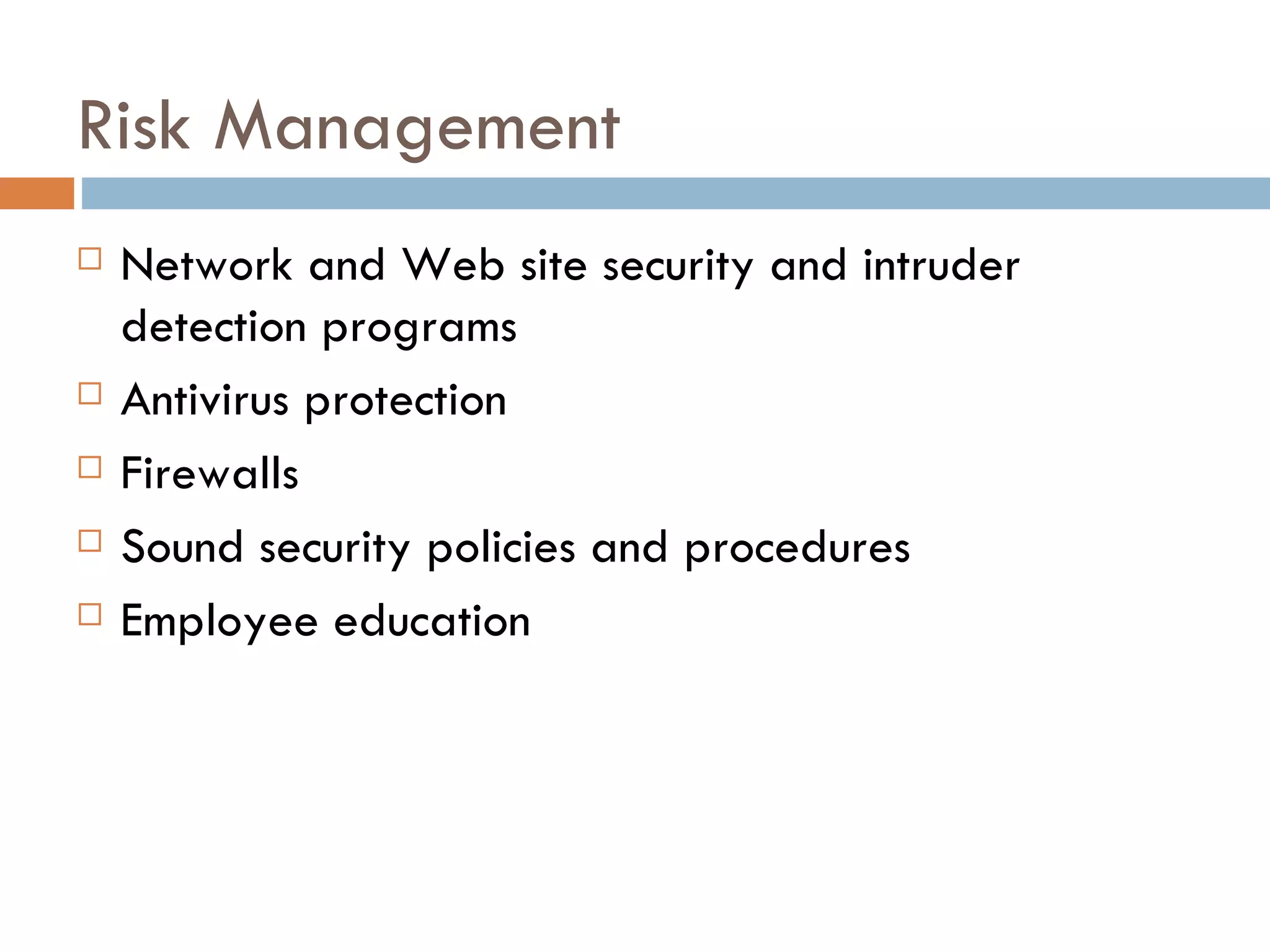 Risk Management

□ Network and Web site security and intruder detection programs
□ Antivirus protection
□ Firewalls
□ Sound security policies and procedures
□ Employee education